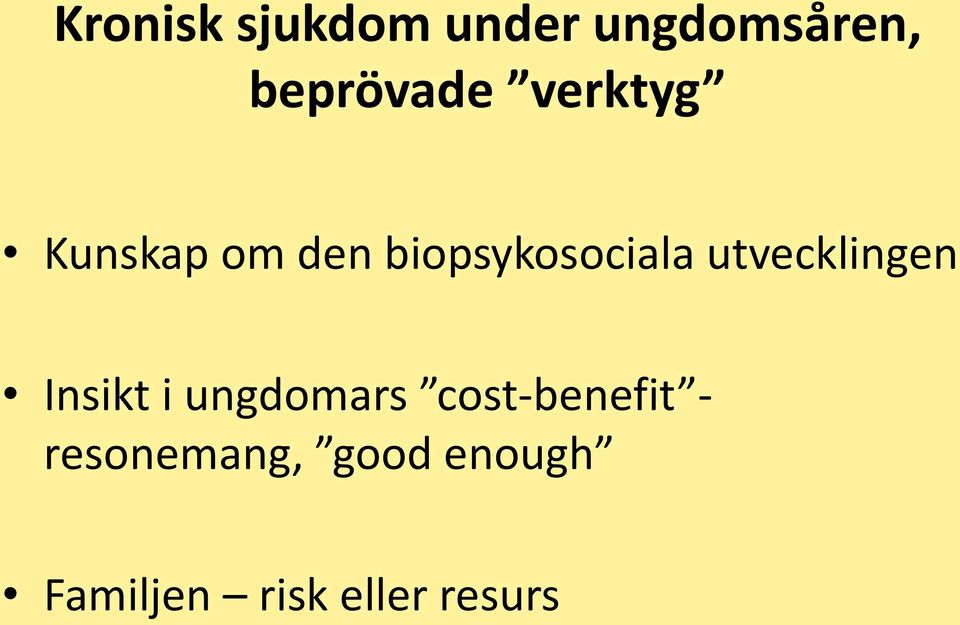 Kronisk sjukdom under ungdomsåren, beprövade ”verktyg”

• Kunskap om den biopsykosociala utvecklingen

• Insikt i ungdomars ”cost-benefit”-resonemang, ”good enough”

• Familjen – risk eller resurs